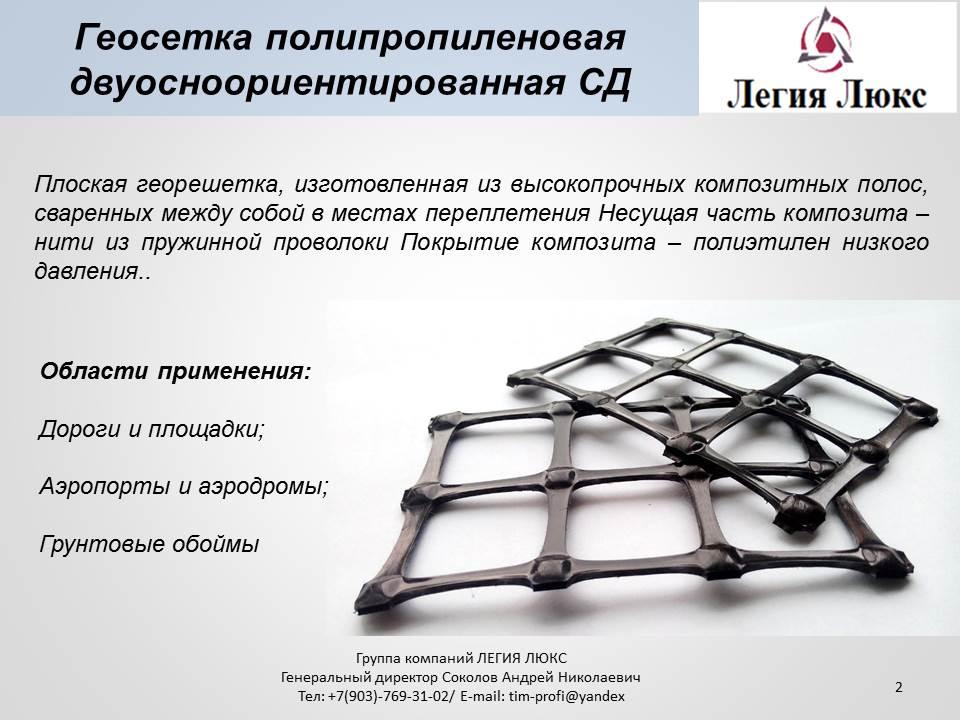 Геосетка полипропиленовая двуосноориентированная СД

Легия Люкс

Плоская георешетка, изготовленная из высокопрочных композитных полос, сваренных между собой в местах переплетения Несущая часть композита – нити из пружинной проволоки Покрытие композита – полиэтилен низкого давления..

Области применения:

Дороги и площадки;

Аэропорты и аэродромы;

Грунтовые обоймы

Группа компаний ЛЕГИЯ ЛЮКС
Генеральный директор Соколов Андрей Николаевич
Тел: +7(903)-769-31-02/ E-mail: tim-profi@yandex

2